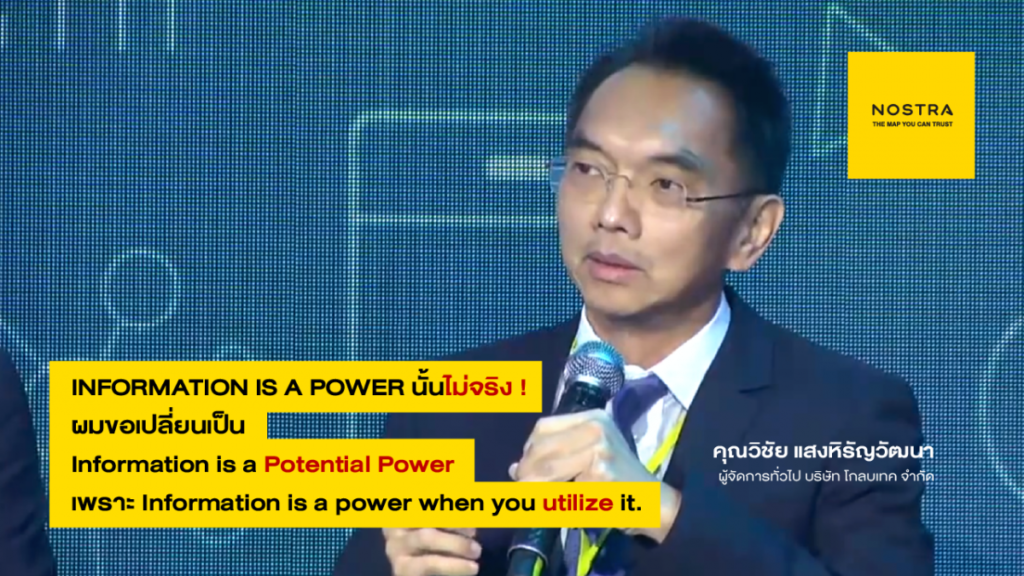 NOSTRA
THE MAP YOU CAN TRUST

INFORMATION IS A POWER นั้นไม่จริง !
ผมขอเปลี่ยนเป็น
Information is a Potential Power
เพราะ Information is a power when you utilize it.

คุณวิชัย แสงหิรัญวัฒนา
ผู้จัดการทั่วไป บริษัท โกลบเทค จำกัด